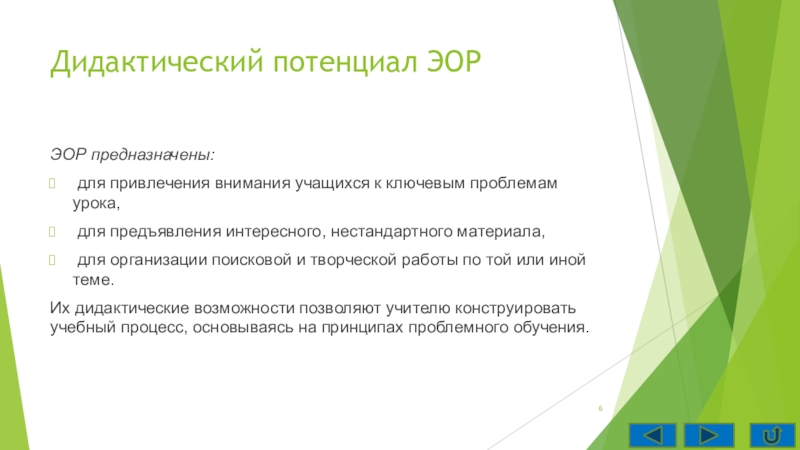 Дидактический потенциал ЭОР

ЭОР предназначены:

для привлечения внимания учащихся к ключевым проблемам урока,

для предъявления интересного, нестандартного материала,

для организации поисковой и творческой работы по той или иной теме.

Их дидактические возможности позволяют учителю конструировать учебный процесс, основываясь на принципах проблемного обучения.

6